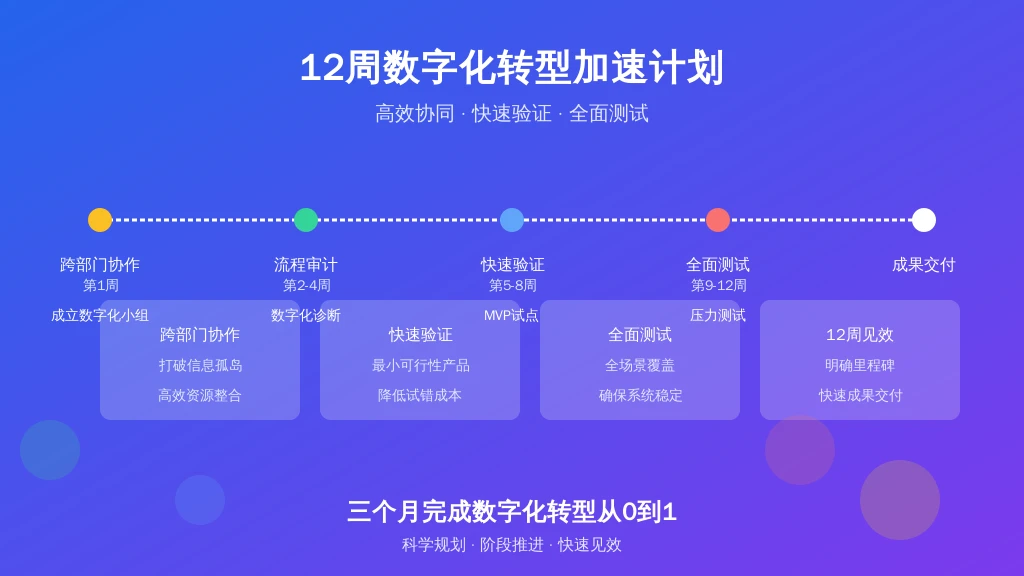 12周数字化转型加速计划

高效协同 · 快速验证 · 全面测试

跨部门协作
第1周
成立数字化小组

流程审计
第2-4周
数字化诊断

快速验证
第5-8周
MVP试点

全面测试
第9-12周
压力测试

成果交付

跨部门协作
打破信息孤岛
高效资源整合

快速验证
最小可行性产品
降低试错成本

全面测试
全场景覆盖
确保系统稳定

12周见效
明确里程碑
快速成果交付

三个月完成数字化转型从0到1

科学规划 · 阶段推进 · 快速见效